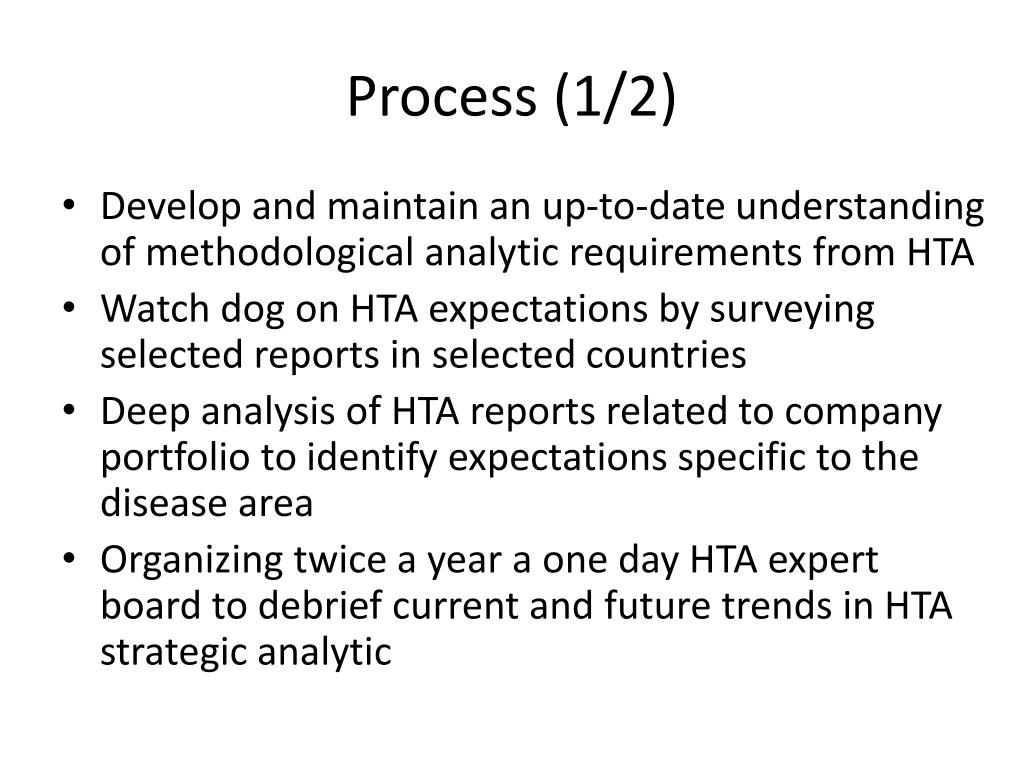 Process (1/2)

• Develop and maintain an up-to-date understanding of methodological analytic requirements from HTA
• Watch dog on HTA expectations by surveying selected reports in selected countries
• Deep analysis of HTA reports related to company portfolio to identify expectations specific to the disease area
• Organizing twice a year a one day HTA expert board to debrief current and future trends in HTA strategic analytic